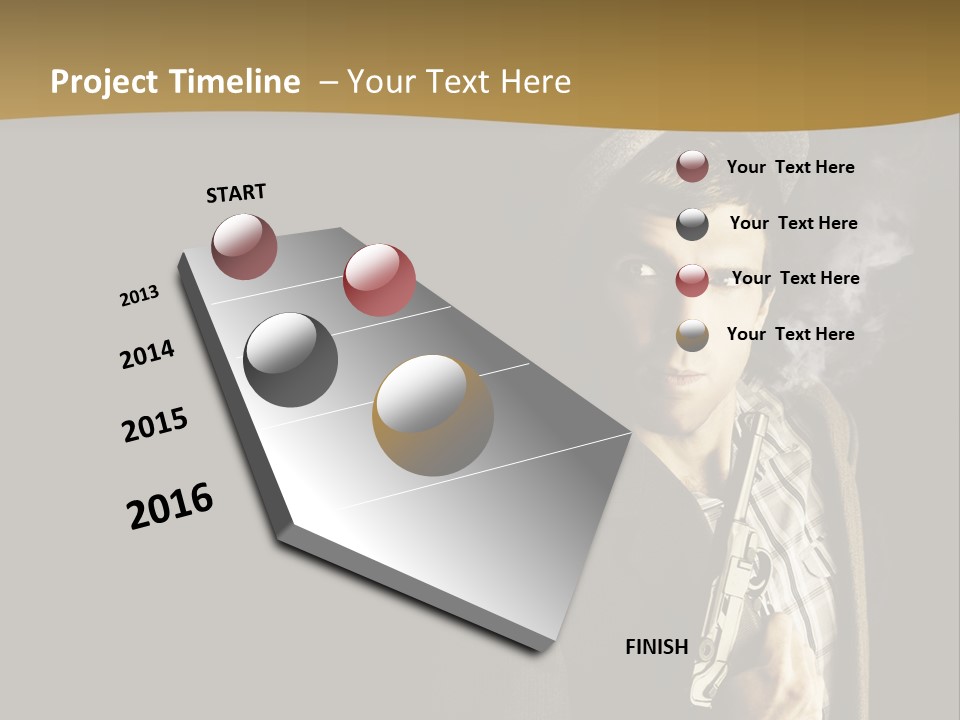 Project Timeline – Your Text Here

START

2013

2014

2015

2016

FINISH

Your Text Here

Your Text Here

Your Text Here

Your Text Here